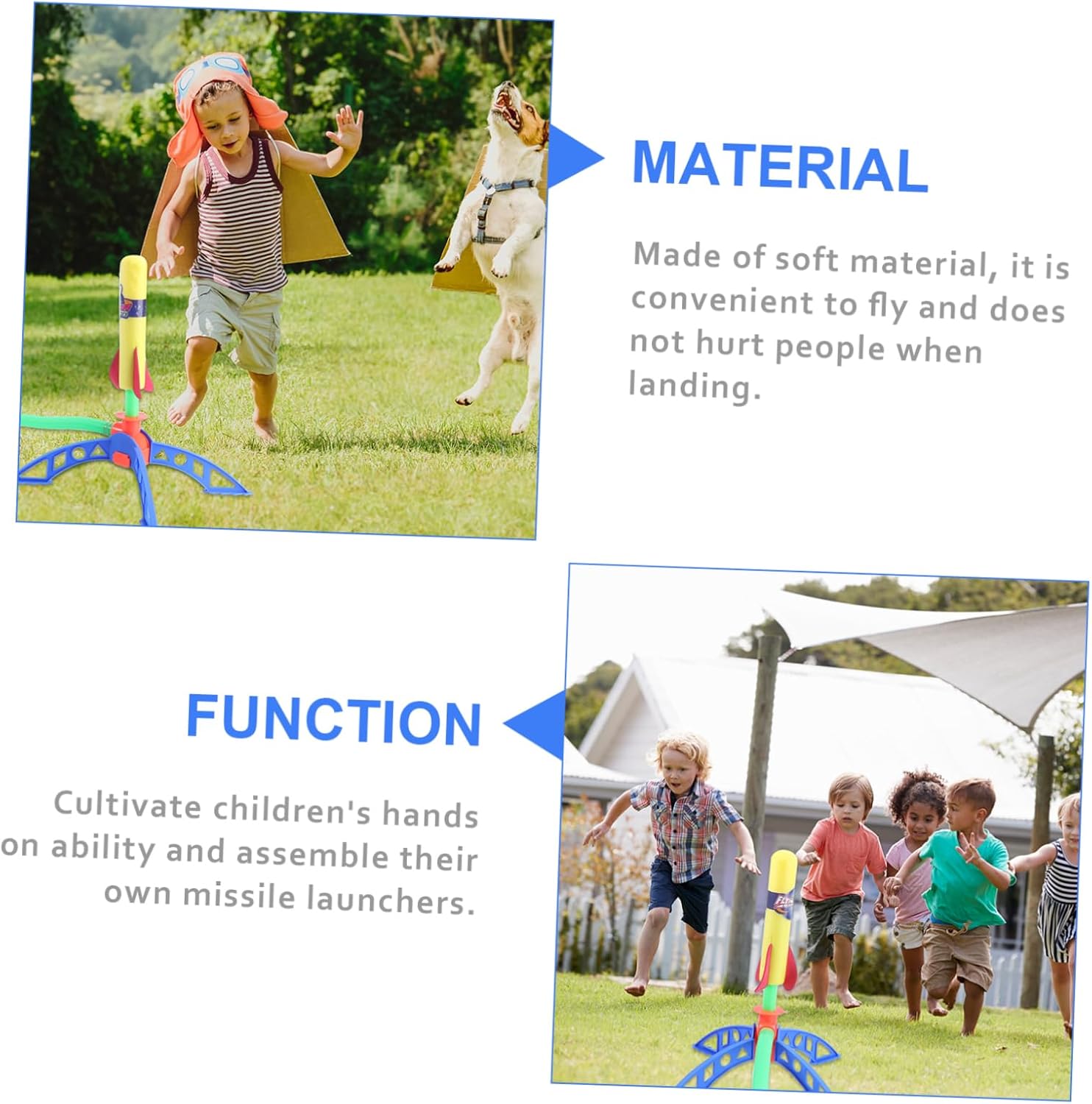 MATERIAL

Made of soft material, it is convenient to fly and does not hurt people when landing.

FUNCTION

Cultivate children's hands on ability and assemble their own missile launchers.